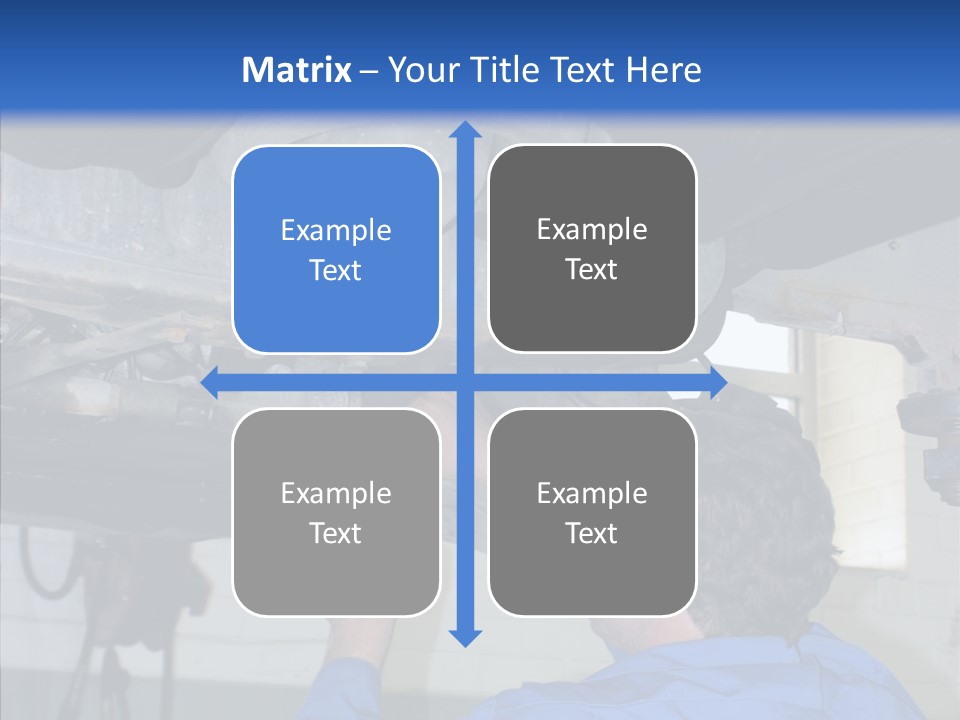 Matrix – Your Title Text Here

Example Text

Example Text

Example Text

Example Text